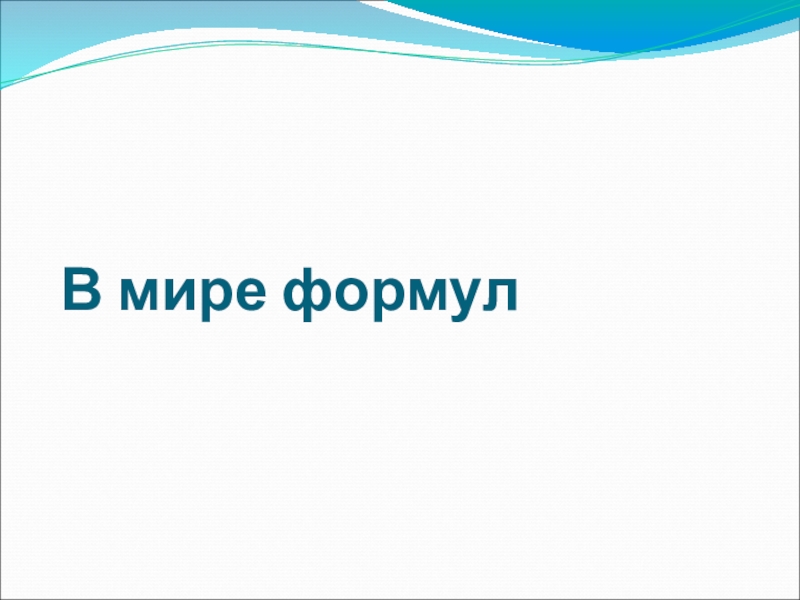 В мире формул